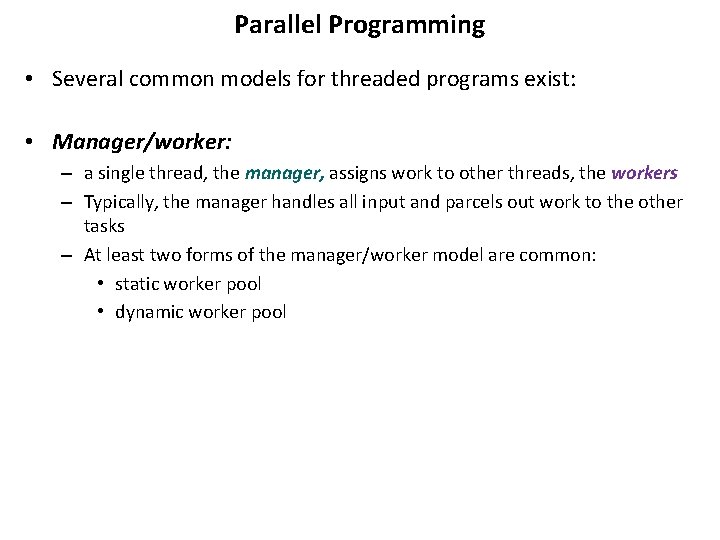 Parallel Programming

• Several common models for threaded programs exist:

• Manager/worker:
– a single thread, the manager, assigns work to other threads, the workers
– Typically, the manager handles all input and parcels out work to the other tasks
– At least two forms of the manager/worker model are common:
• static worker pool
• dynamic worker pool